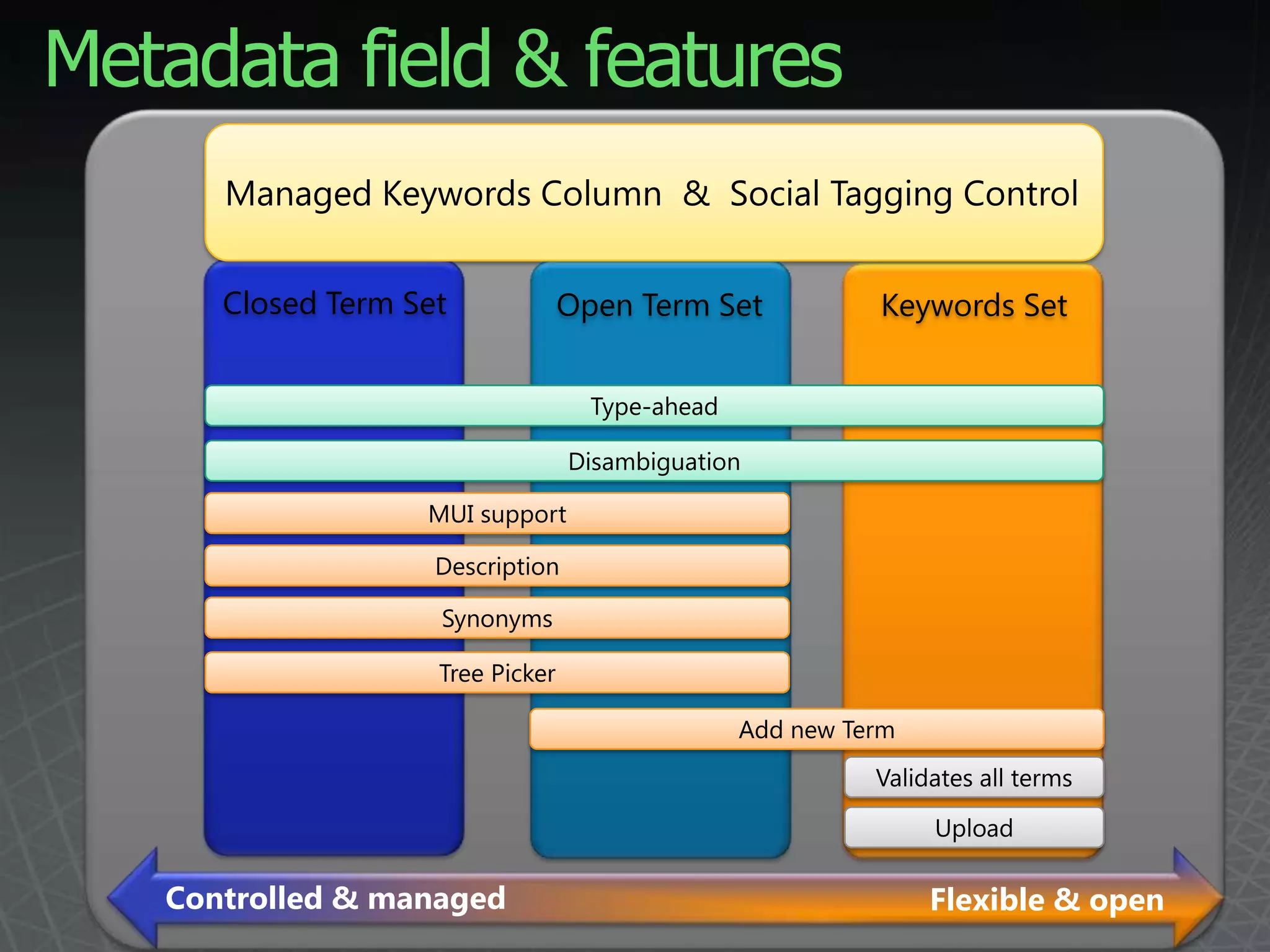 Metadata field & features

Managed Keywords Column & Social Tagging Control

Closed Term Set

Open Term Set

Keywords Set

Type-ahead

Disambiguation

MUI support

Description

Synonyms

Tree Picker

Add new Term

Validates all terms

Upload

Controlled & managed

Flexible & open